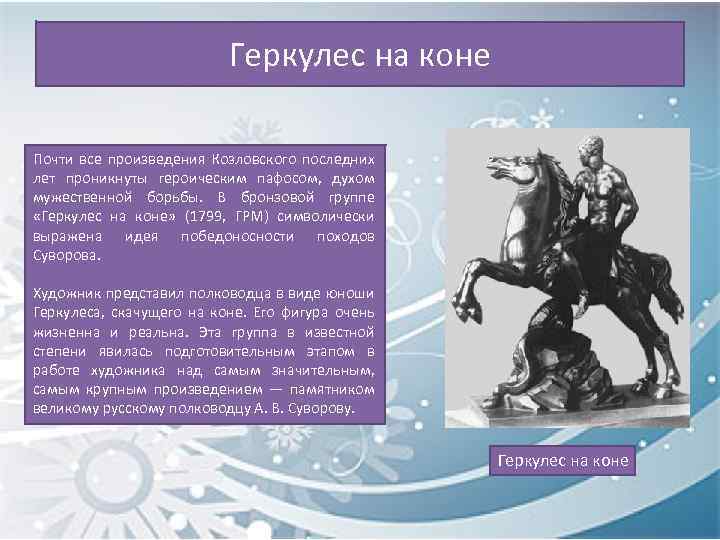 Геркулес на коне

Почти все произведения Козловского последних лет проникнуты героическим пафосом, духом мужественной борьбы. В бронзовой группе «Геркулес на коне» (1799, ГРМ) символически выражена идея победоносности походов Суворова.

Художник представил полководца в виде юноши Геркулеса, скачущего на коне. Его фигура очень жизненна и реальна. Эта группа в известной степени явилась подготовительным этапом в работе художника над самым значительным, самым крупным произведением — памятником великому русскому полководцу А. В. Суворову.

Геркулес на коне